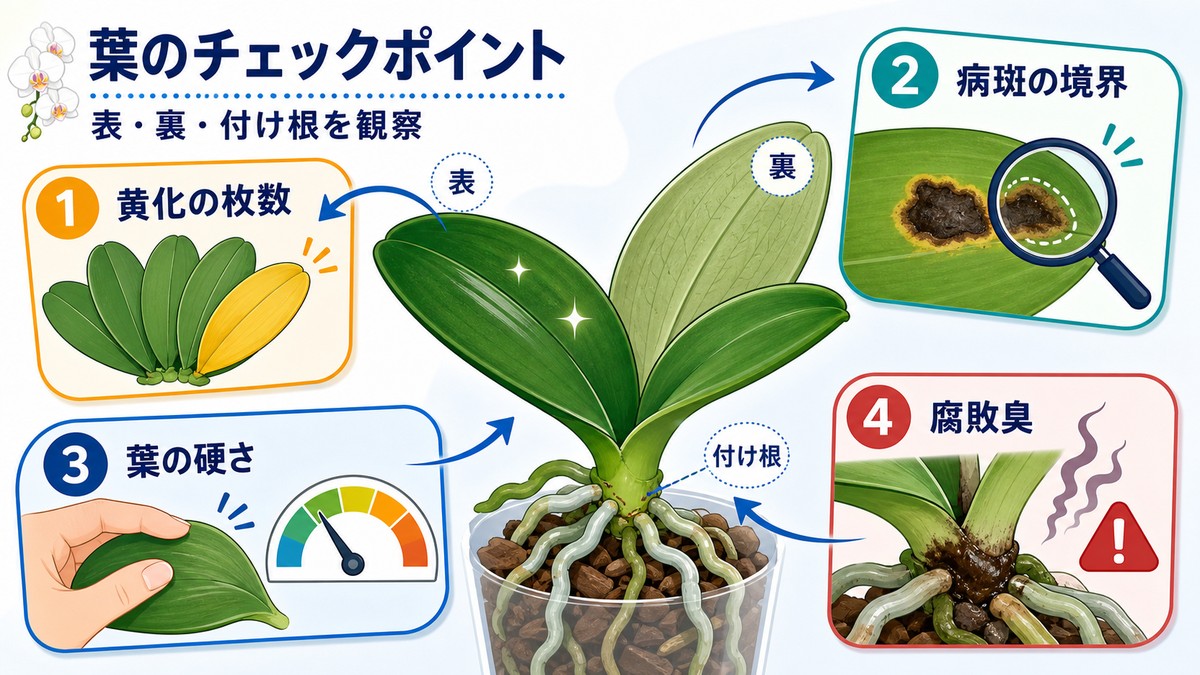 葉のチェックポイント

表・裏・付け根を観察

1 黄化の枚数

表

裏

2 病斑の境界

3 葉の硬さ

付け根

4 腐敗臭

!